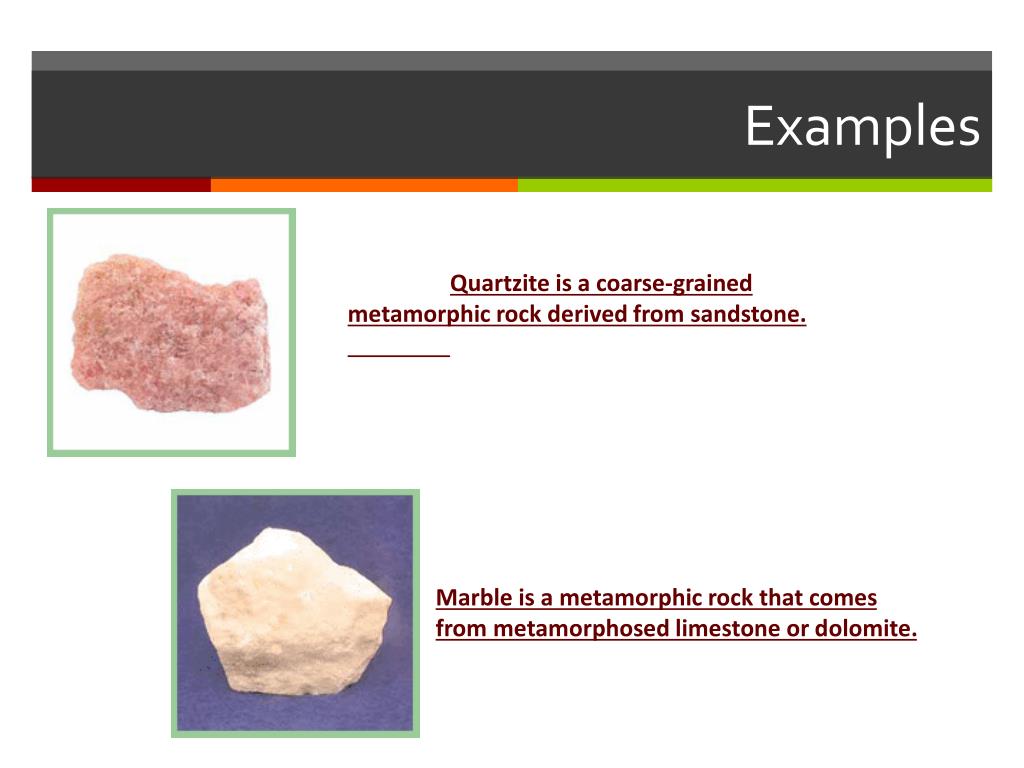 Examples

Quartzite is a coarse-grained metamorphic rock derived from sandstone.

Marble is a metamorphic rock that comes from metamorphosed limestone or dolomite.